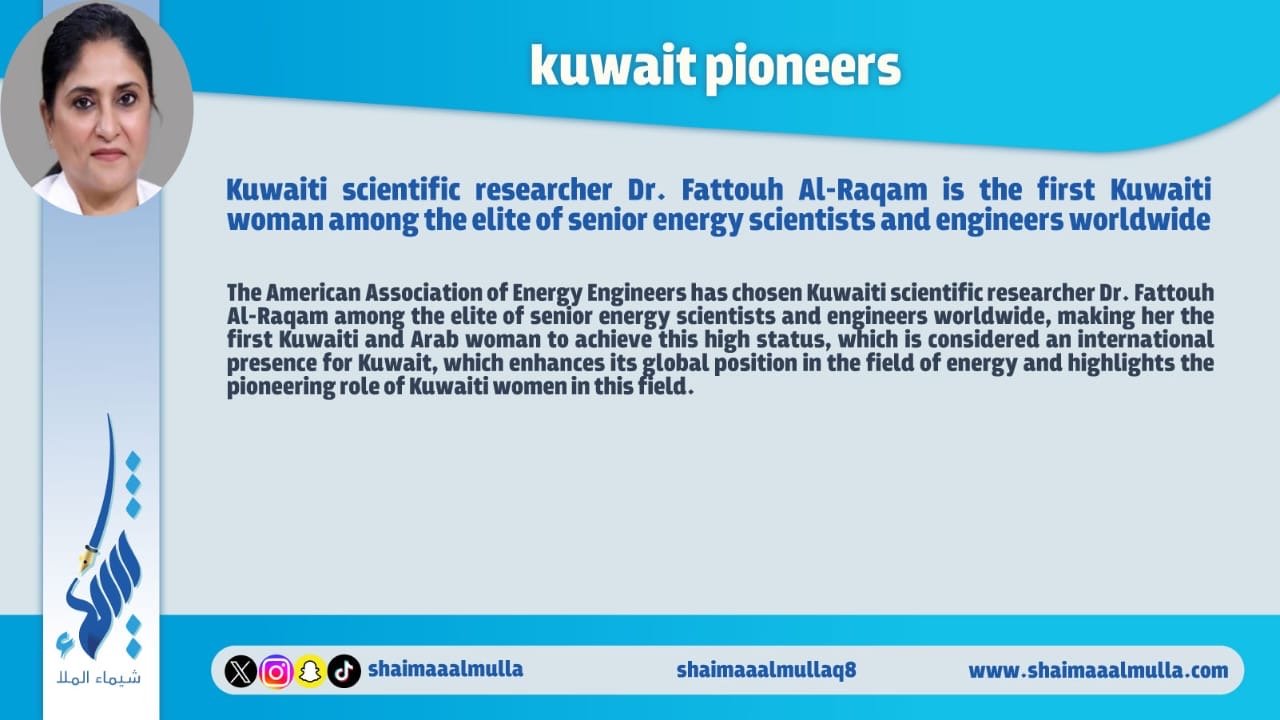 kuwait pioneers

Kuwaiti scientific researcher Dr. Fattouh Al-Raqam is the first Kuwaiti woman among the elite of senior energy scientists and engineers worldwide

The American Association of Energy Engineers has chosen Kuwaiti scientific researcher Dr. Fattouh Al-Raqam among the elite of senior energy scientists and engineers worldwide, making her the first Kuwaiti and Arab woman to achieve this high status, which is considered an international presence for Kuwait, which enhances its global position in the field of energy and highlights the pioneering role of Kuwaiti women in this field.

شيماء الملا

shaimaaalmulla

shaimaaalmullaq8

www.shaimaaalmulla.com